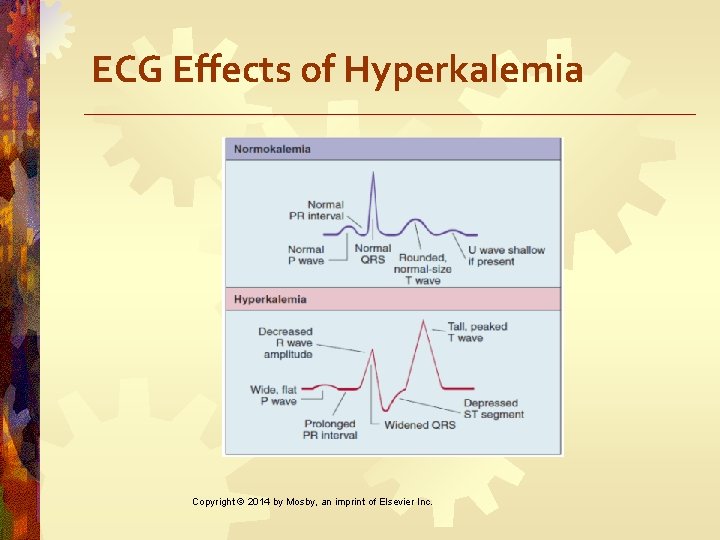 ECG Effects of Hyperkalemia

Normokalemia

Normal PR interval

Normal P wave

Normal QRS

Rounded, normal-size T wave

U wave shallow if present

Hyperkalemia

Decreased R wave amplitude

Tall, peaked T wave

Wide, flat P wave

Prolonged PR interval

Widened QRS

Depressed ST segment

Copyright © 2014 by Mosby, an imprint of Elsevier Inc.